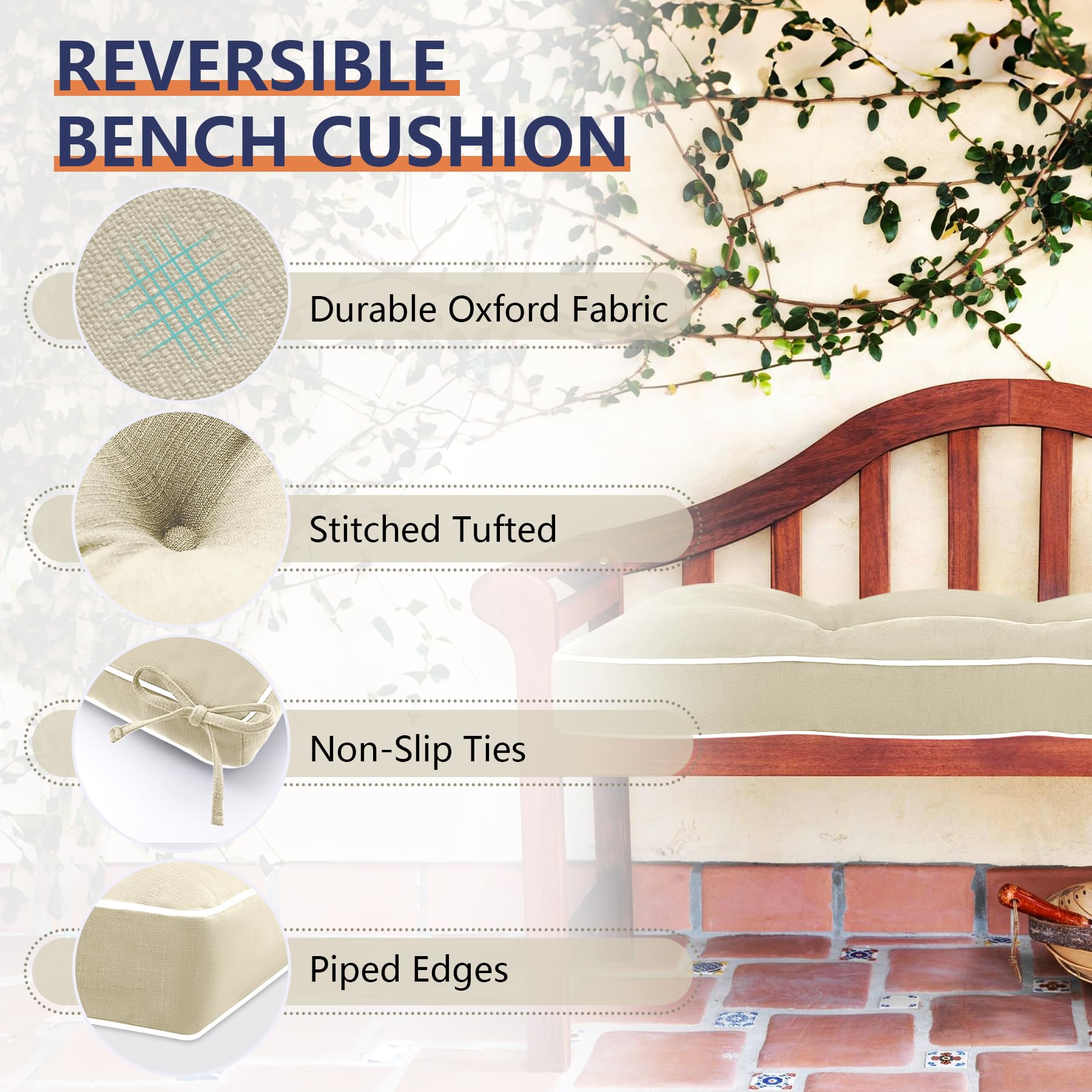 REVERSIBLE BENCH CUSHION

Durable Oxford Fabric

Stitched Tufted

Non-Slip Ties

Piped Edges